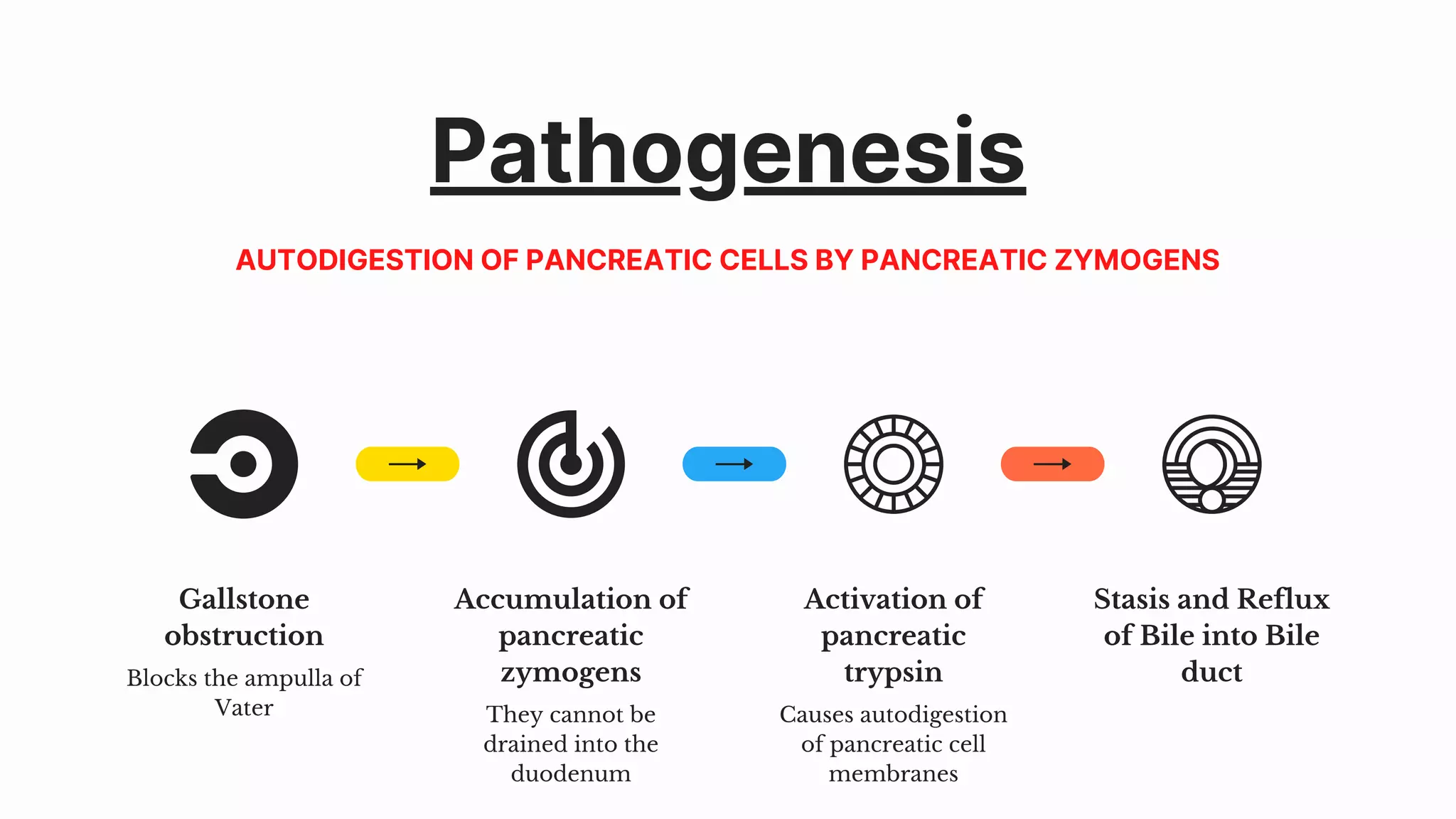 Pathogenesis

AUTODIGESTION OF PANCREATIC CELLS BY PANCREATIC ZYMOGENS

Gallstone obstruction

Blocks the ampulla of Vater

Accumulation of pancreatic zymogens

They cannot be drained into the duodenum

Activation of pancreatic trypsin

Causes autodigestion of pancreatic cell membranes

Stasis and Reflux of Bile into Bile duct